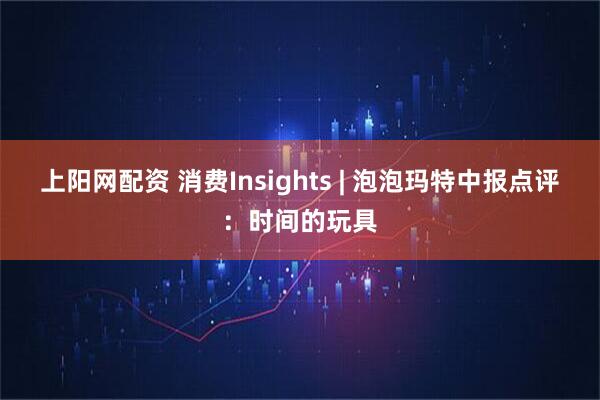 上阳网配资 消费Insights | 泡泡玛特中报点评：时间的玩具